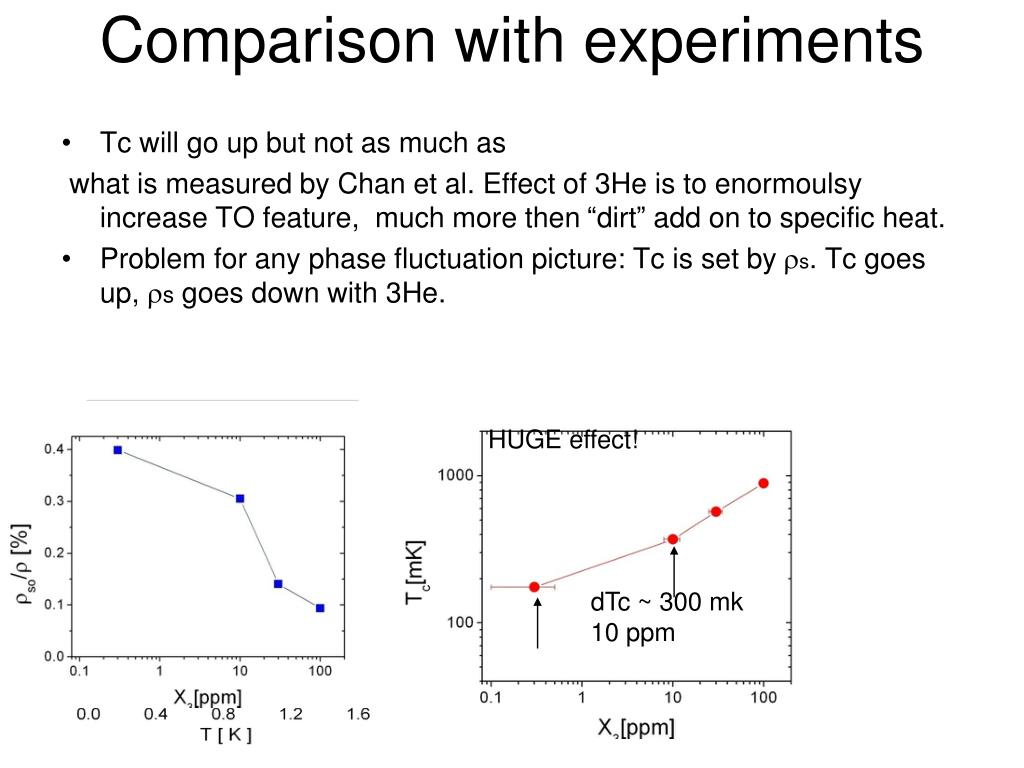 Comparison with experiments

• Tc will go up but not as much as

what is measured by Chan et al. Effect of 3He is to enormoulsy increase TO feature, much more then “dirt” add on to specific heat.

• Problem for any phase fluctuation picture: Tc is set by $\rho_s$. Tc goes up, $\rho_s$ goes down with 3He.

0.4
0.3
0.2
0.1
0.0
$\rho_{so}/\rho$ [%]
0.1
1
10
100
$X_3$[ppm]
0.0
0.4
0.8
1.2
1.6
T [ K ]

HUGE effect!
1000
100
$T_c$[mK]
dTc ~ 300 mk
10 ppm
0.1
1
10
100
$X_3$[ppm]